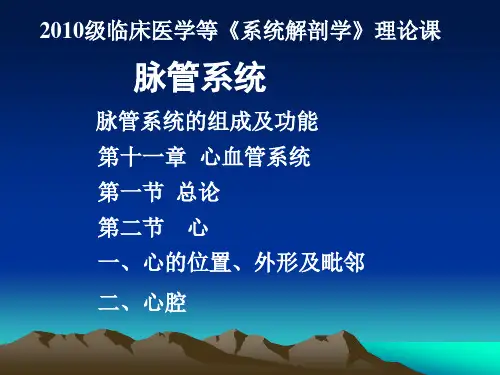 2010级临床医学等《系统解剖学》理论课

脉管系统

脉管系统的组成及功能

第十一章 心血管系统

第一节 总论

第二节 心

一、心的位置、外形及毗邻

二、心腔